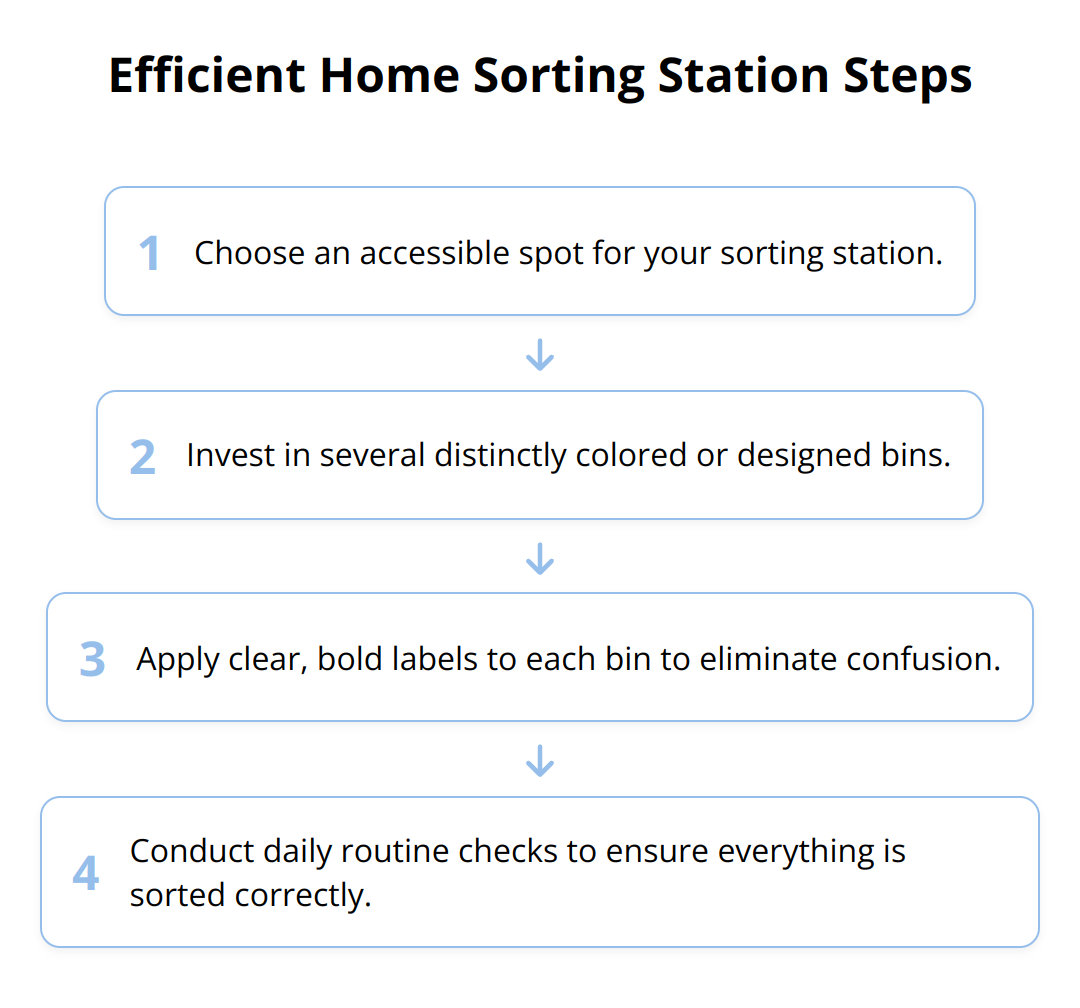 Efficient Home Sorting Station Steps

1 Choose an accessible spot for your sorting station.

2 Invest in several distinctly colored or designed bins.

3 Apply clear, bold labels to each bin to eliminate confusion.

4 Conduct daily routine checks to ensure everything is sorted correctly.